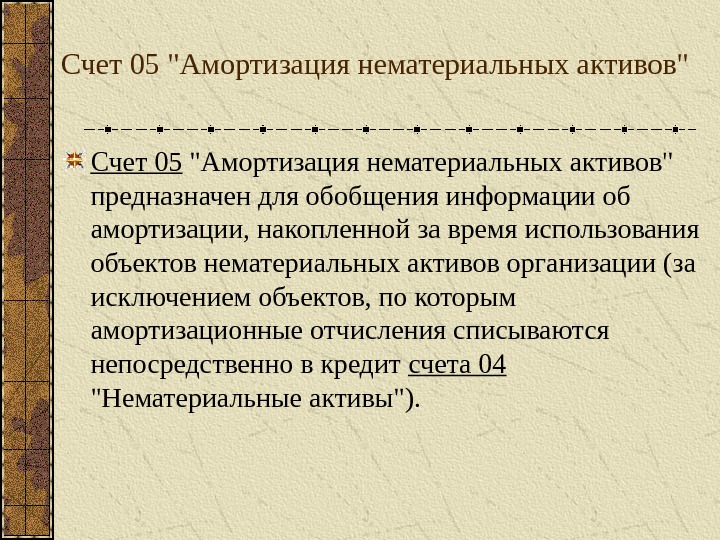 Счет 05 "Амортизация нематериальных активов"

Счет 05 "Амортизация нематериальных активов" предназначен для обобщения информации об амортизации, накопленной за время использования объектов нематериальных активов организации (за исключением объектов, по которым амортизационные отчисления списываются непосредственно в кредит счета 04 "Нематериальные активы").